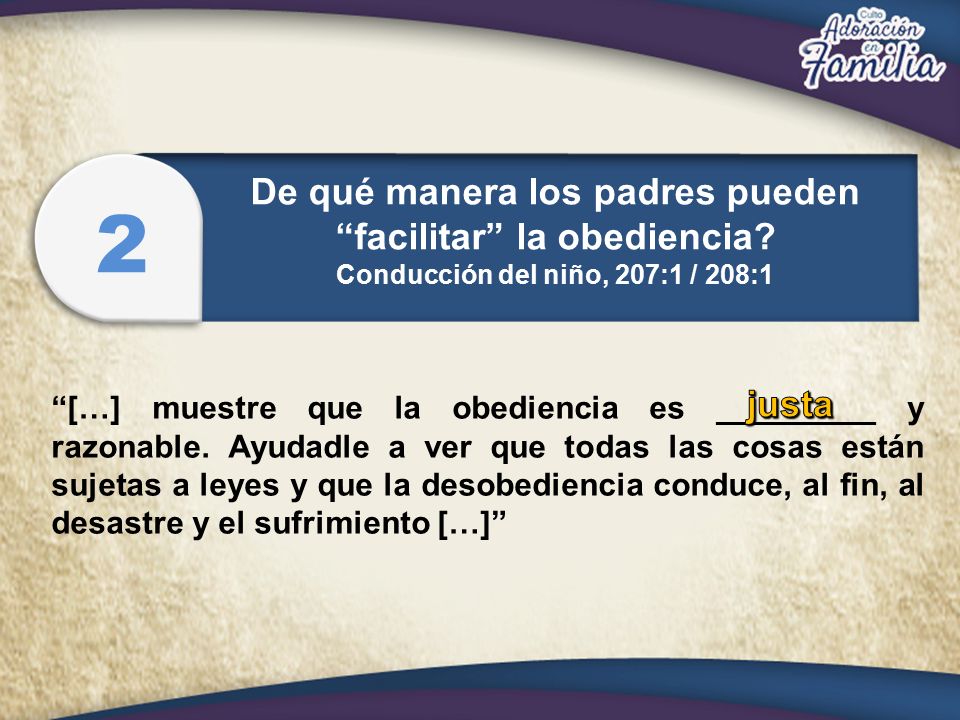 Culto Adoración en Familia

2

De qué manera los padres pueden "facilitar" la obediencia?
Conducción del niño, 207:1 / 208:1

"[…] muestre que la obediencia es justa y razonable. Ayudadle a ver que todas las cosas están sujetas a leyes y que la desobediencia conduce, al fin, al desastre y el sufrimiento […]"